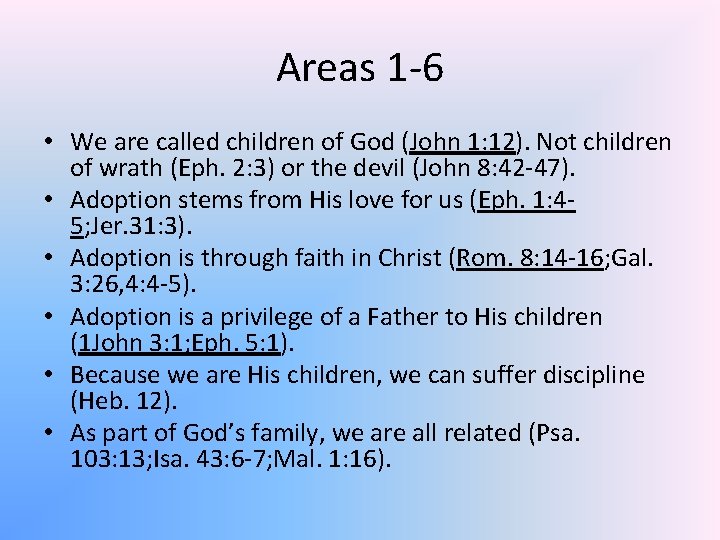 Areas 1-6

• We are called children of God (John 1:12). Not children of wrath (Eph. 2:3) or the devil (John 8:42-47).
• Adoption stems from His love for us (Eph. 1:4-5;Jer.31:3).
• Adoption is through faith in Christ (Rom. 8:14-16;Gal. 3:26,4:4-5).
• Adoption is a privilege of a Father to His children (1John 3:1;Eph. 5:1).
• Because we are His children, we can suffer discipline (Heb. 12).
• As part of God's family, we are all related (Psa. 103:13;Isa. 43:6-7;Mal. 1:16).